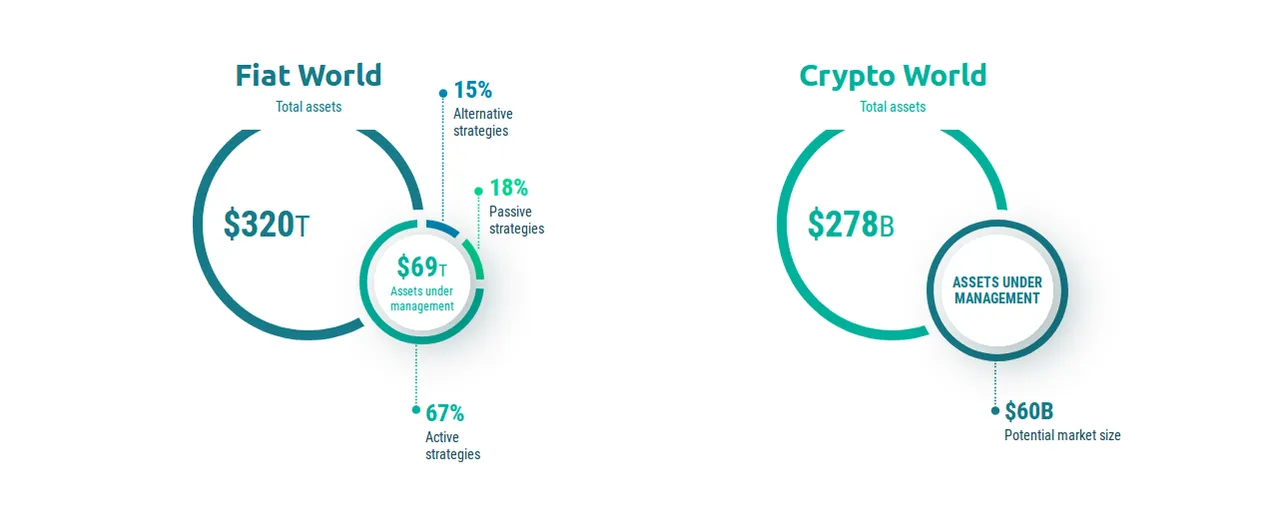 Fiat World
Total assets

$320T

15%
Alternative strategies

18%
Passive strategies

$69T
Assets under management

67%
Active strategies

Crypto World
Total assets

$278B

ASSETS UNDER MANAGEMENT

$60B
Potential market size